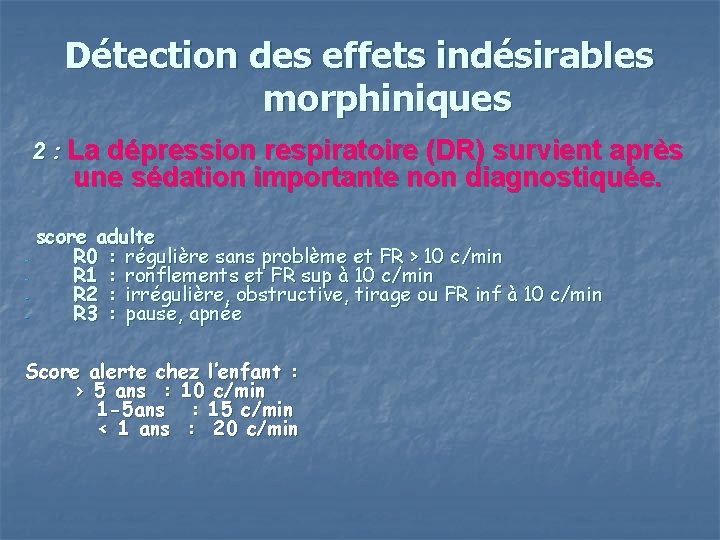 Détection des effets indésirables morphiniques

2 : La dépression respiratoire (DR) survient après une sédation importante non diagnostiquée.

score adulte
- R0 : régulière sans problème et FR > 10 c/min
- R1 : ronflements et FR sup à 10 c/min
- R2 : irrégulière, obstructive, tirage ou FR inf à 10 c/min
- R3 : pause, apnée

Score alerte chez l'enfant :
> 5 ans : 10 c/min
1-5ans : 15 c/min
< 1 ans : 20 c/min